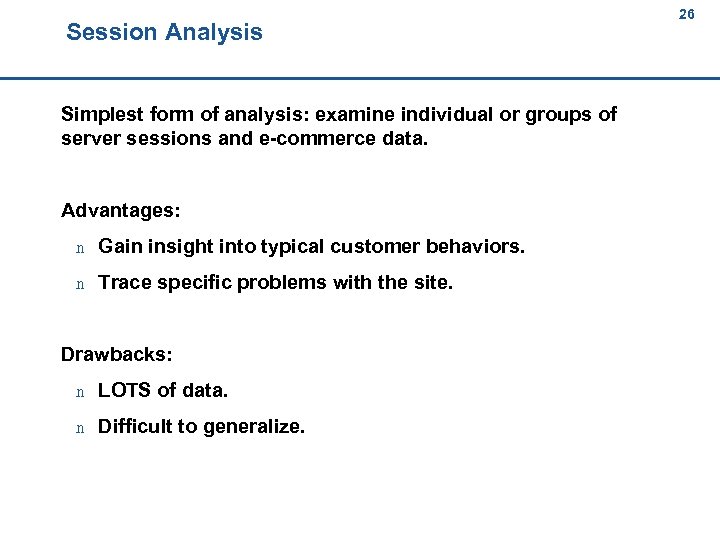 26

Session Analysis

Simplest form of analysis: examine individual or groups of server sessions and e-commerce data.

Advantages:

n Gain insight into typical customer behaviors.

n Trace specific problems with the site.

Drawbacks:

n LOTS of data.

n Difficult to generalize.